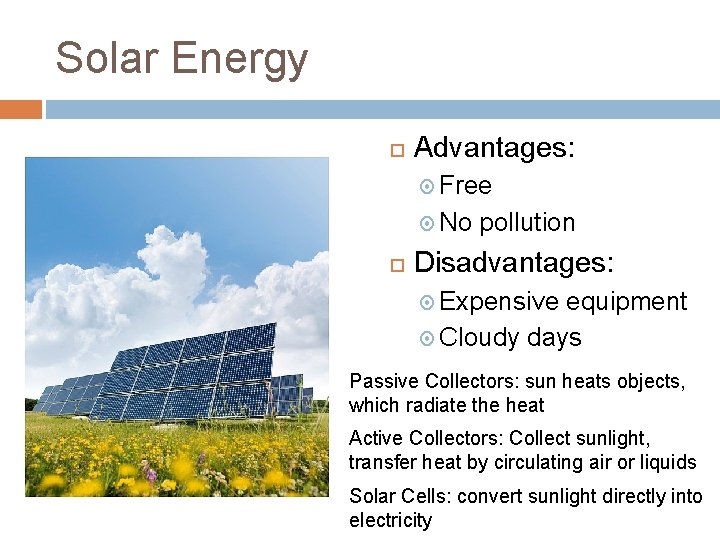 Solar Energy

Advantages:
Free
No pollution

Disadvantages:
Expensive equipment
Cloudy days

Passive Collectors: sun heats objects, which radiate the heat

Active Collectors: Collect sunlight, transfer heat by circulating air or liquids

Solar Cells: convert sunlight directly into electricity